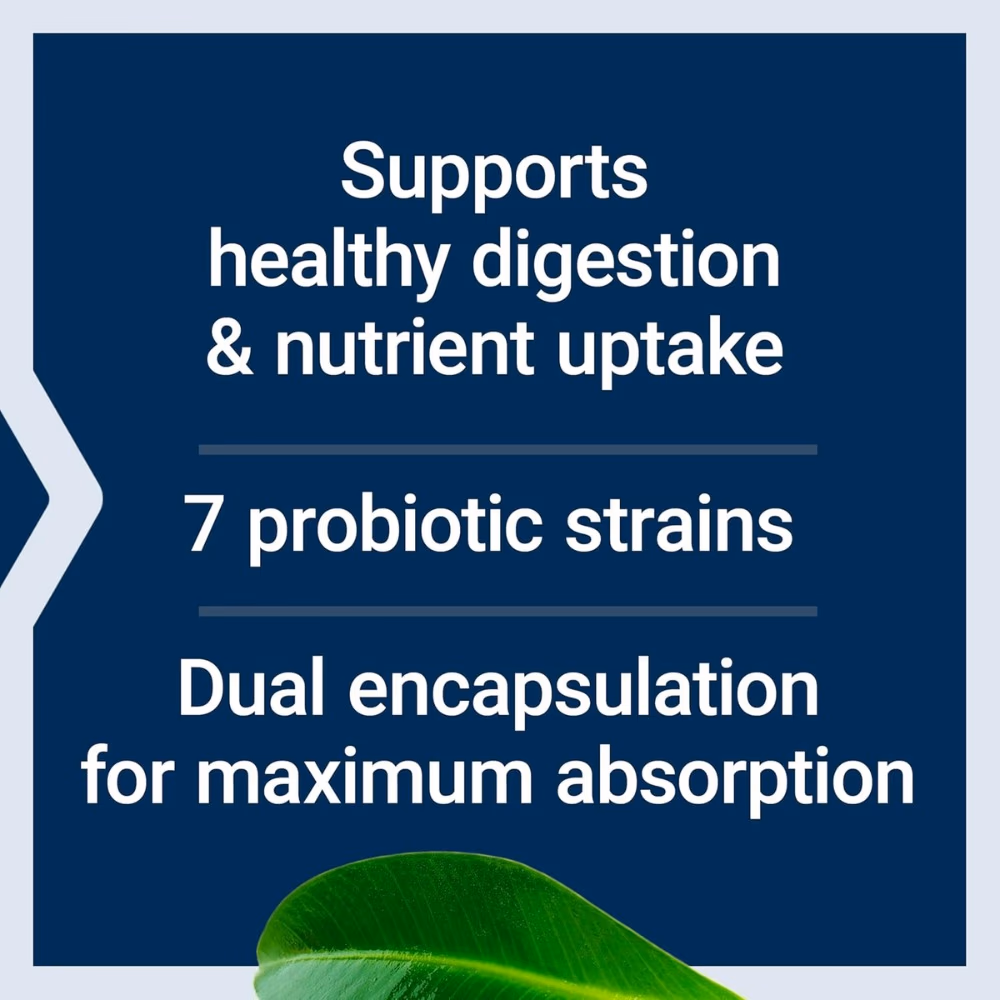 Supports healthy digestion & nutrient uptake

7 probiotic strains

Dual encapsulation for maximum absorption